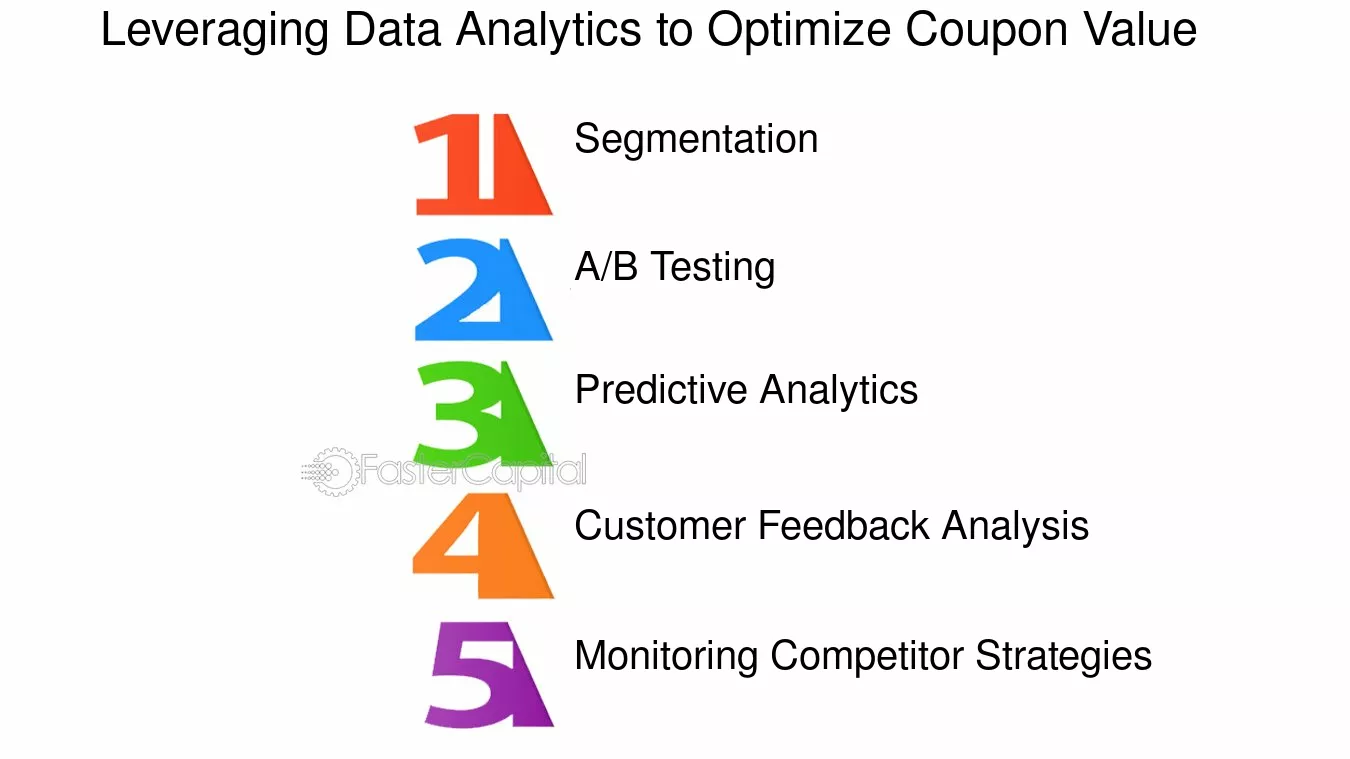 Leveraging Data Analytics to Optimize Coupon Value

1 Segmentation

2 A/B Testing

3 Predictive Analytics

4 Customer Feedback Analysis

5 Monitoring Competitor Strategies

FasterCapital